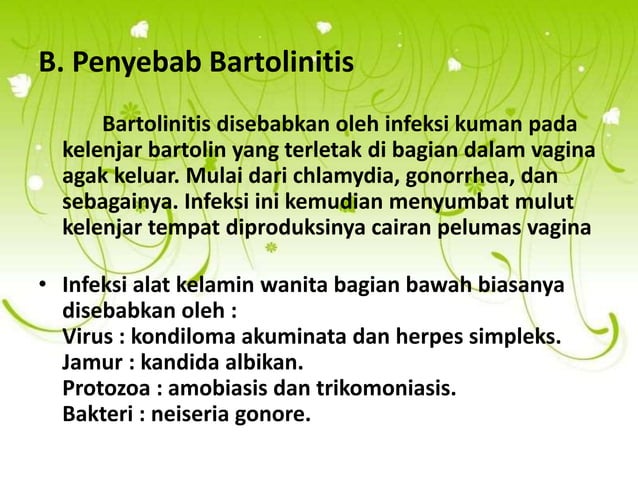 B. Penyebab Bartolinitis

Bartolinitis disebabkan oleh infeksi kuman pada kelenjar bartolin yang terletak di bagian dalam vagina agak keluar. Mulai dari chlamydia, gonorrhea, dan sebagainya. Infeksi ini kemudian menyumbat mulut kelenjar tempat diproduksinya cairan pelumas vagina

• Infeksi alat kelamin wanita bagian bawah biasanya disebabkan oleh :
Virus : kondiloma akuminata dan herpes simpleks.
Jamur : kandida albikan.
Protozoa : amobiasis dan trikomoniasis.
Bakteri : neiseria gonore.